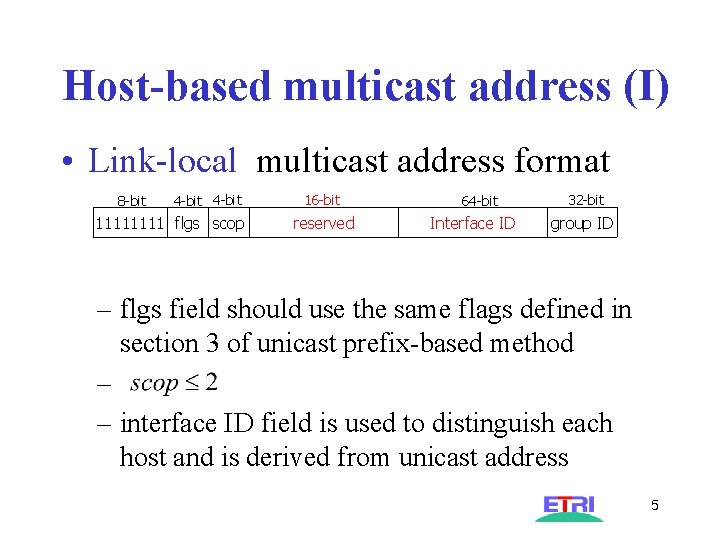 Host-based multicast address (I)

• Link-local multicast address format

| 8-bit | 4-bit | 4-bit | 16-bit | 64-bit | 32-bit |
|---|---|---|---|---|---|
| 11111111 | flgs | scop | reserved | Interface ID | group ID |

– flgs field should use the same flags defined in section 3 of unicast prefix-based method

– $scop \leq 2$

– interface ID field is used to distinguish each host and is derived from unicast address

ETRI

5